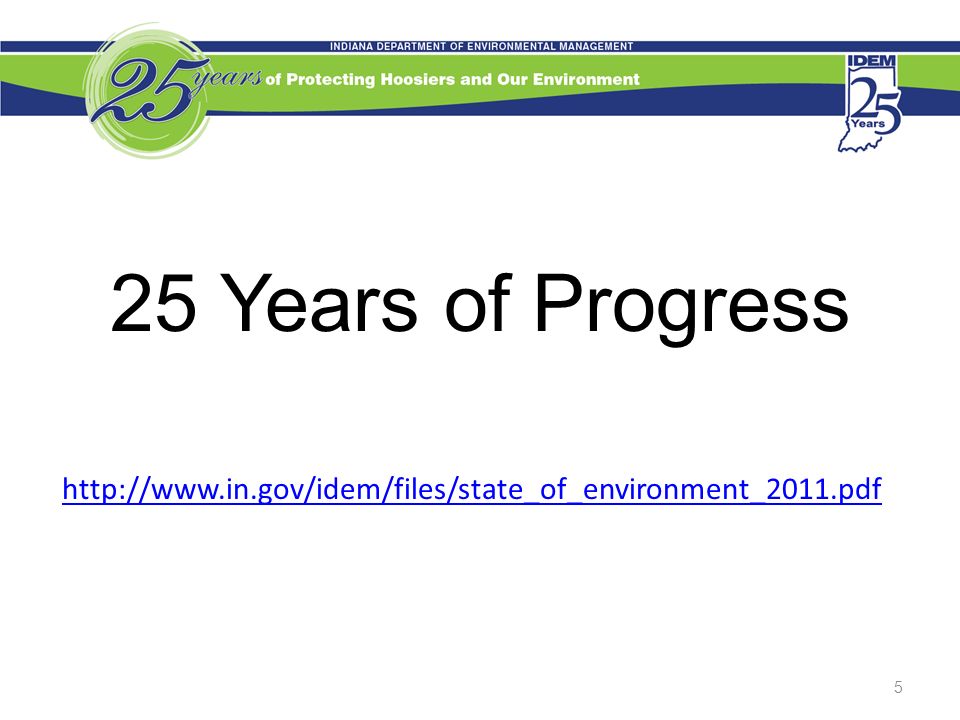 INDIANA DEPARTMENT OF ENVIRONMENTAL MANAGEMENT

25 years of Protecting Hoosiers and Our Environment

IDEM 25 Years

25 Years of Progress

http://www.in.gov/idem/files/state_of_environment_2011.pdf

5